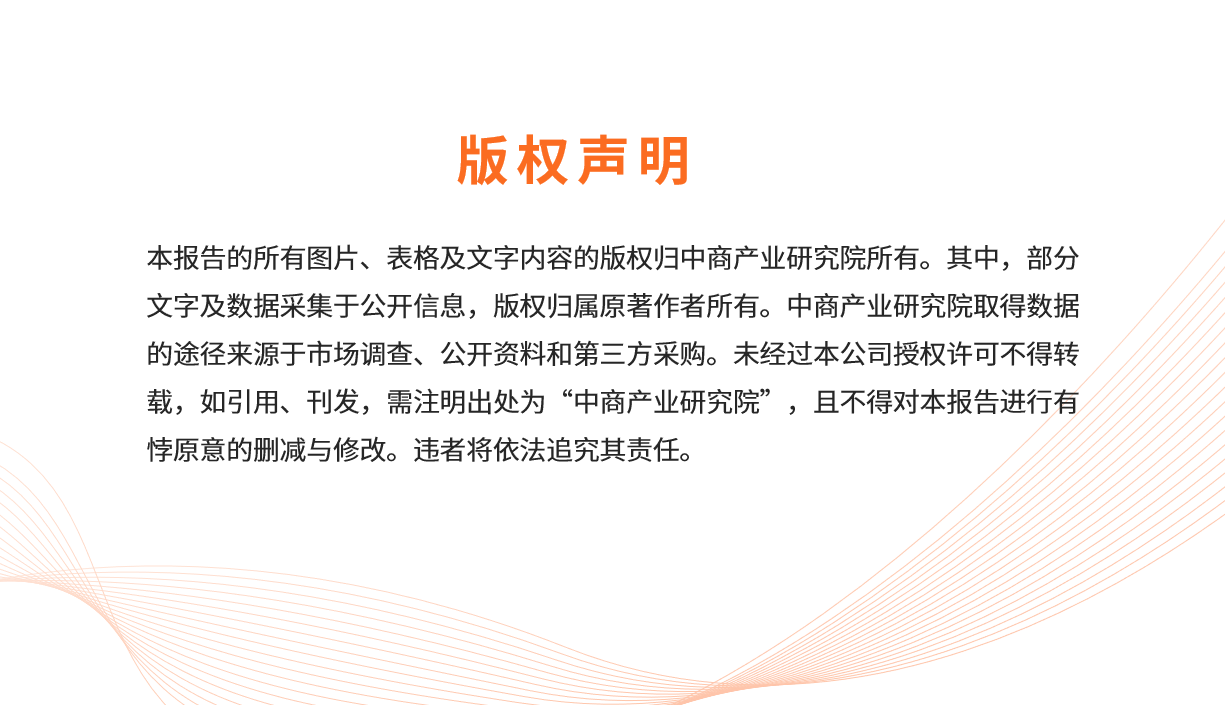 版权声明

本报告的所有图片、表格及文字内容的版权归中商产业研究院所有。其中，部分文字及数据采集于公开信息，版权归属原著作者所有。中商产业研究院取得数据的途径来源于市场调查、公开资料和第三方采购。未经过本公司授权许可不得转载，如引用、刊发，需注明出处为“中商产业研究院”，且不得对本报告进行有悖原意的删减与修改。违者将依法追究其责任。